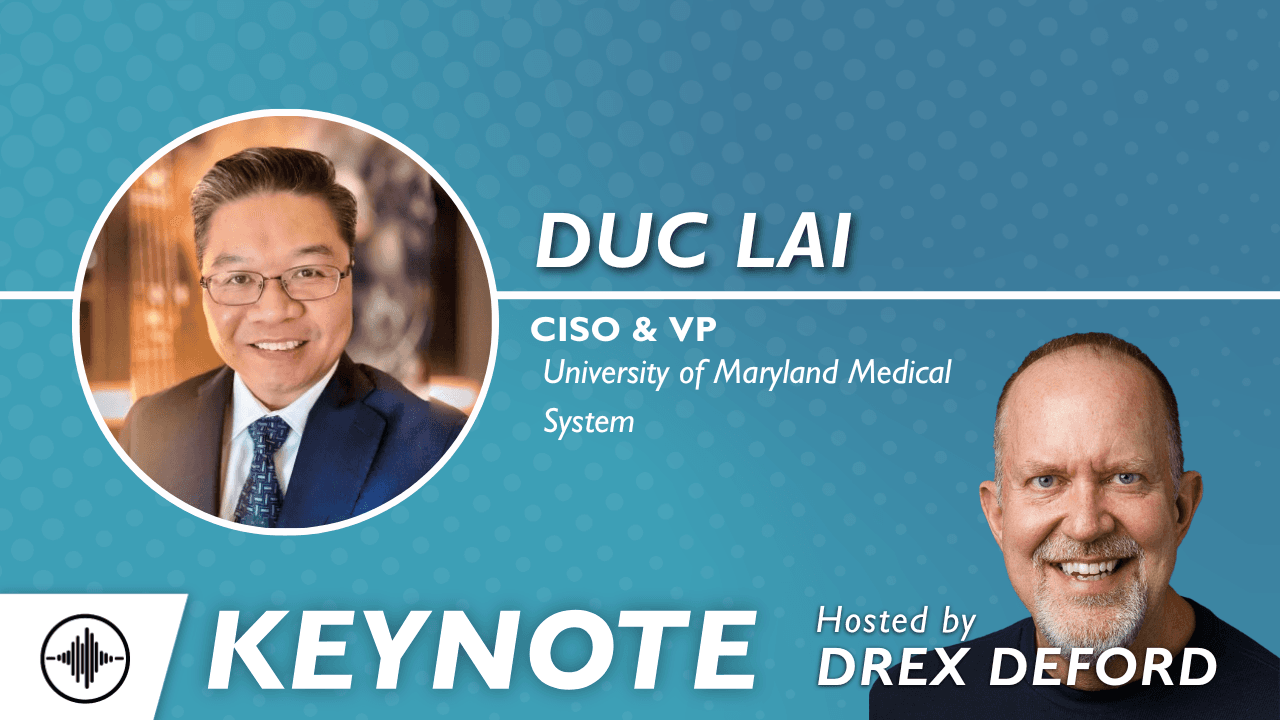 DUC LAI

CISO & VP

University of Maryland Medical System

KEYNOTE

Hosted by
DREX DEFORD